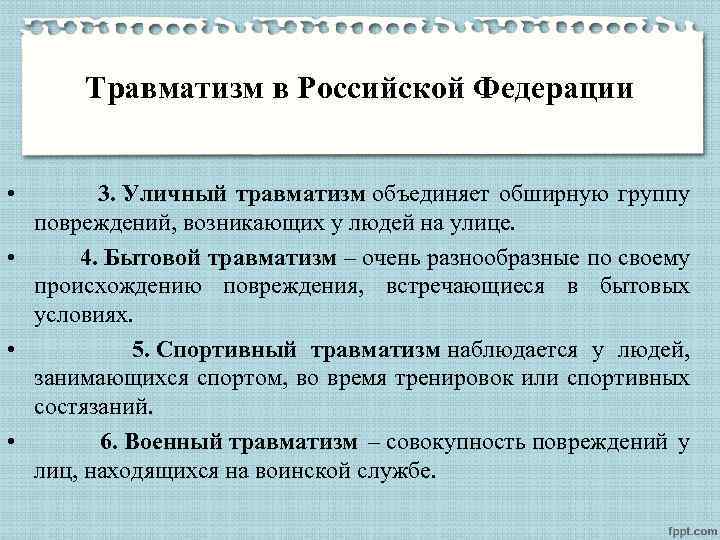 Травматизм в Российской Федерации

• 3. Уличный травматизм объединяет обширную группу повреждений, возникающих у людей на улице.

• 4. Бытовой травматизм – очень разнообразные по своему происхождению повреждения, встречающиеся в бытовых условиях.

• 5. Спортивный травматизм наблюдается у людей, занимающихся спортом, во время тренировок или спортивных состязаний.

• 6. Военный травматизм – совокупность повреждений у лиц, находящихся на воинской службе.

fppt.com